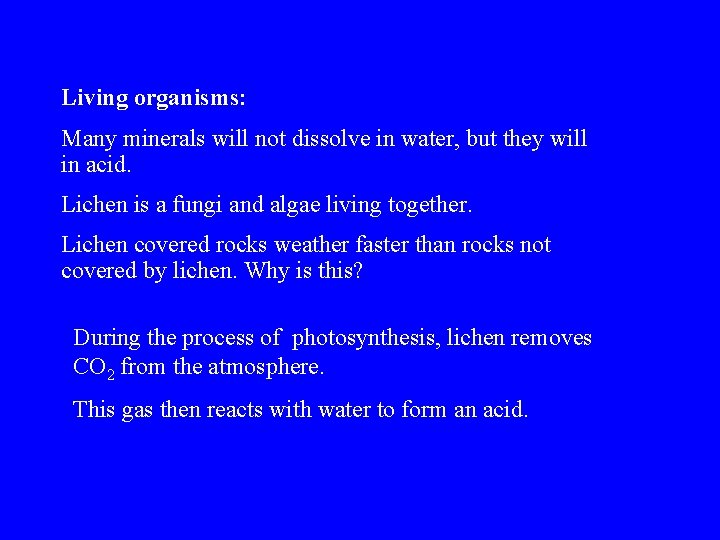 Living organisms:

Many minerals will not dissolve in water, but they will in acid.

Lichen is a fungi and algae living together.

Lichen covered rocks weather faster than rocks not covered by lichen. Why is this?

During the process of photosynthesis, lichen removes $CO_2$ from the atmosphere.

This gas then reacts with water to form an acid.